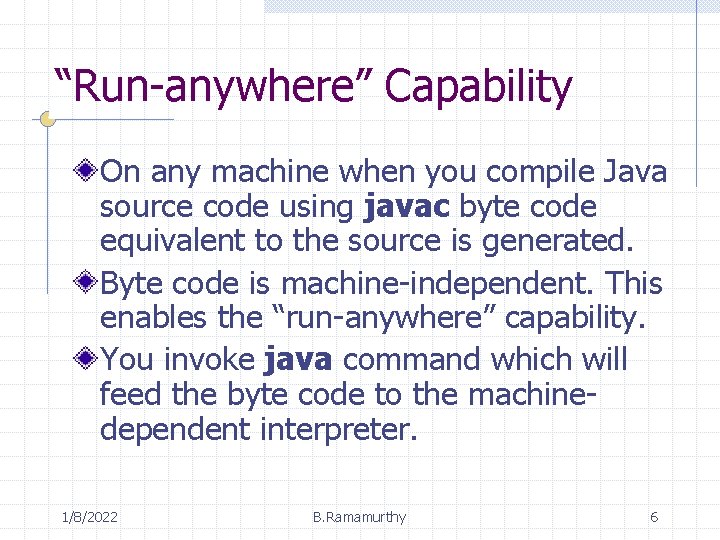 “Run-anywhere” Capability

On any machine when you compile Java source code using javac byte code equivalent to the source is generated.

Byte code is machine-independent. This enables the “run-anywhere” capability.

You invoke java command which will feed the byte code to the machine-dependent interpreter.

1/8/2022 B.Ramamurthy 6